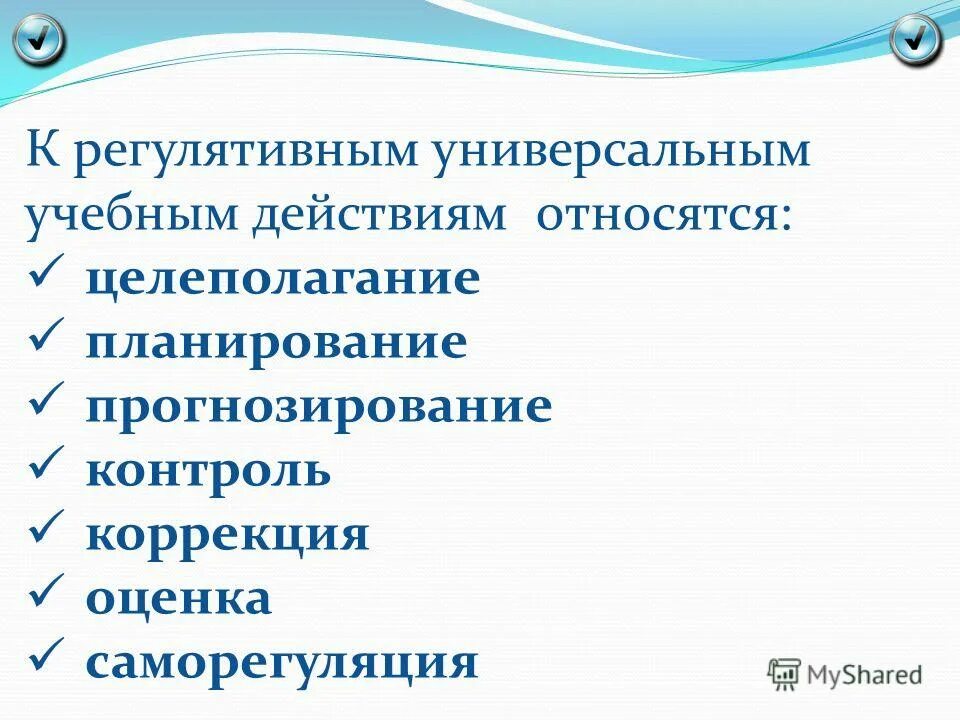 К регулятивным универсальным учебным действиям относятся:
✓ целеполагание
✓ планирование
✓ прогнозирование
✓ контроль
✓ коррекция
✓ оценка
✓ саморегуляция

MyShared